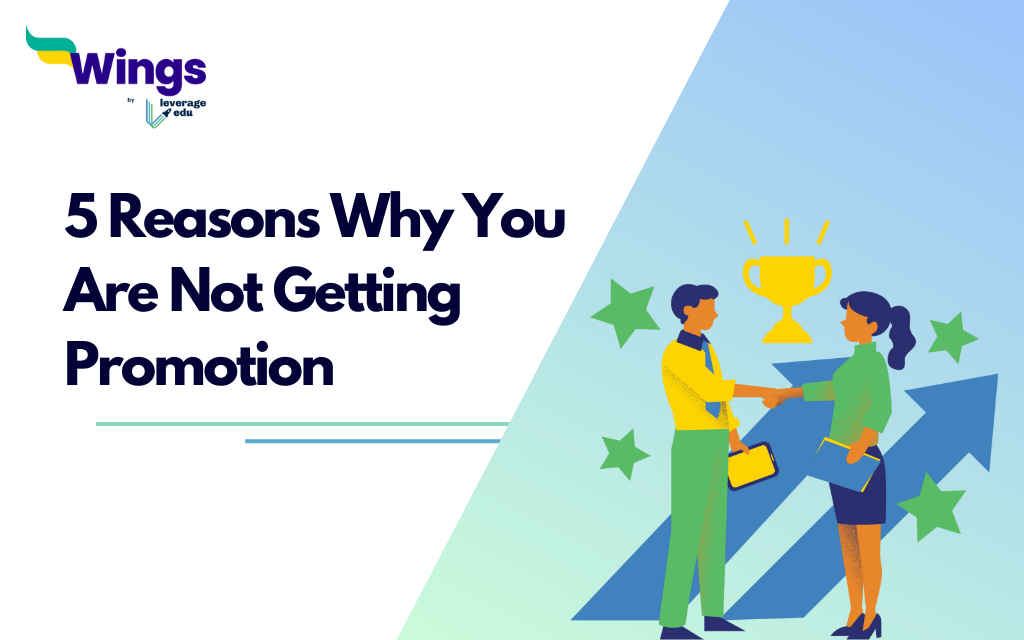 Wings
by leverage edu

5 Reasons Why You Are Not Getting Promotion